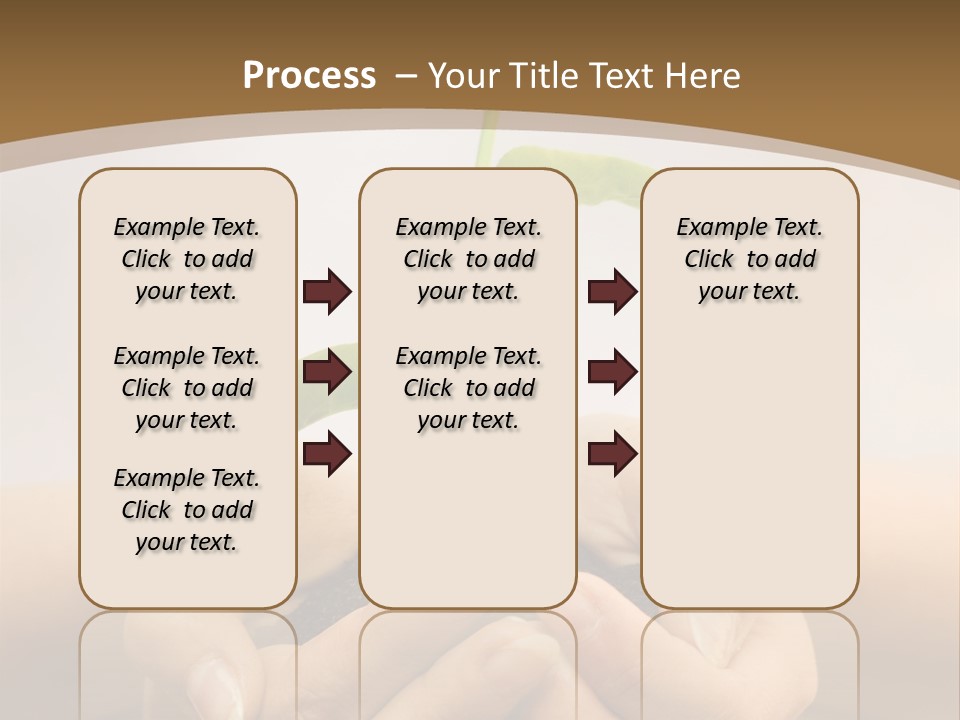 Process – Your Title Text Here

Example Text. Click to add your text.

Example Text. Click to add your text.

Example Text. Click to add your text.

Example Text. Click to add your text.

Example Text. Click to add your text.

Example Text. Click to add your text.